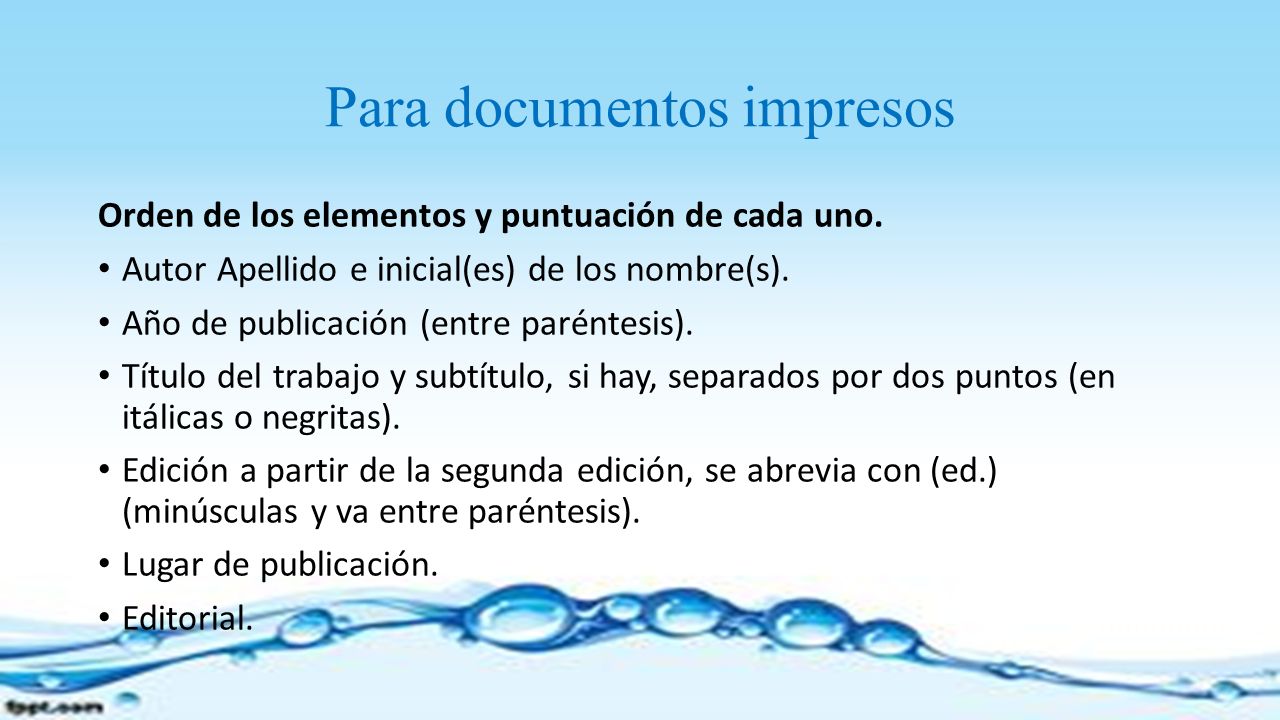 Para documentos impresos

Orden de los elementos y puntuación de cada uno.

• Autor Apellido e inicial(es) de los nombre(s).

• Año de publicación (entre paréntesis).

• Título del trabajo y subtítulo, si hay, separados por dos puntos (en itálicas o negritas).

• Edición a partir de la segunda edición, se abrevia con (ed.) (minúsculas y va entre paréntesis).

• Lugar de publicación.

• Editorial.

fppt.com